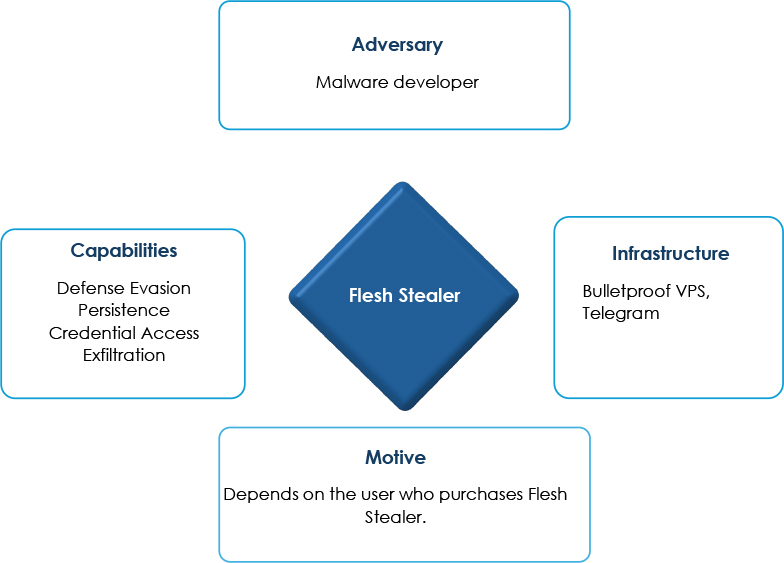 Adversary

Malware developer

Capabilities

Defense Evasion
Persistence
Credential Access
Exfiltration

Flesh Stealer

Infrastructure

Bulletproof VPS, Telegram

Motive

Depends on the user who purchases Flesh Stealer.